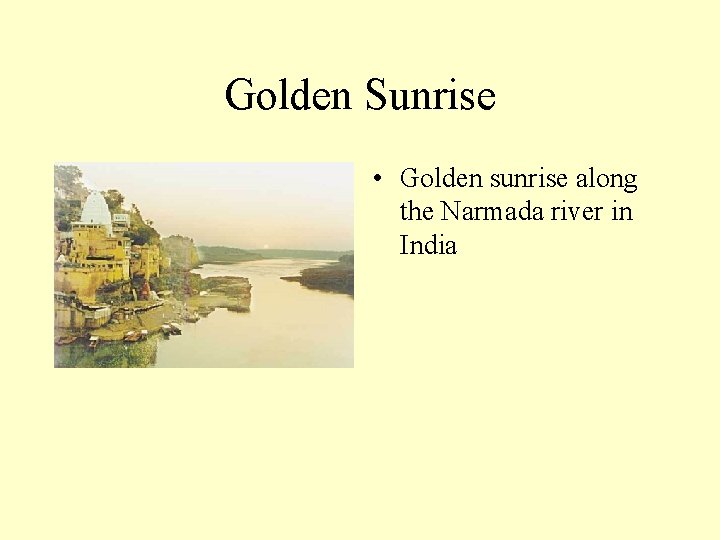 Golden Sunrise

• Golden sunrise along the Narmada river in India